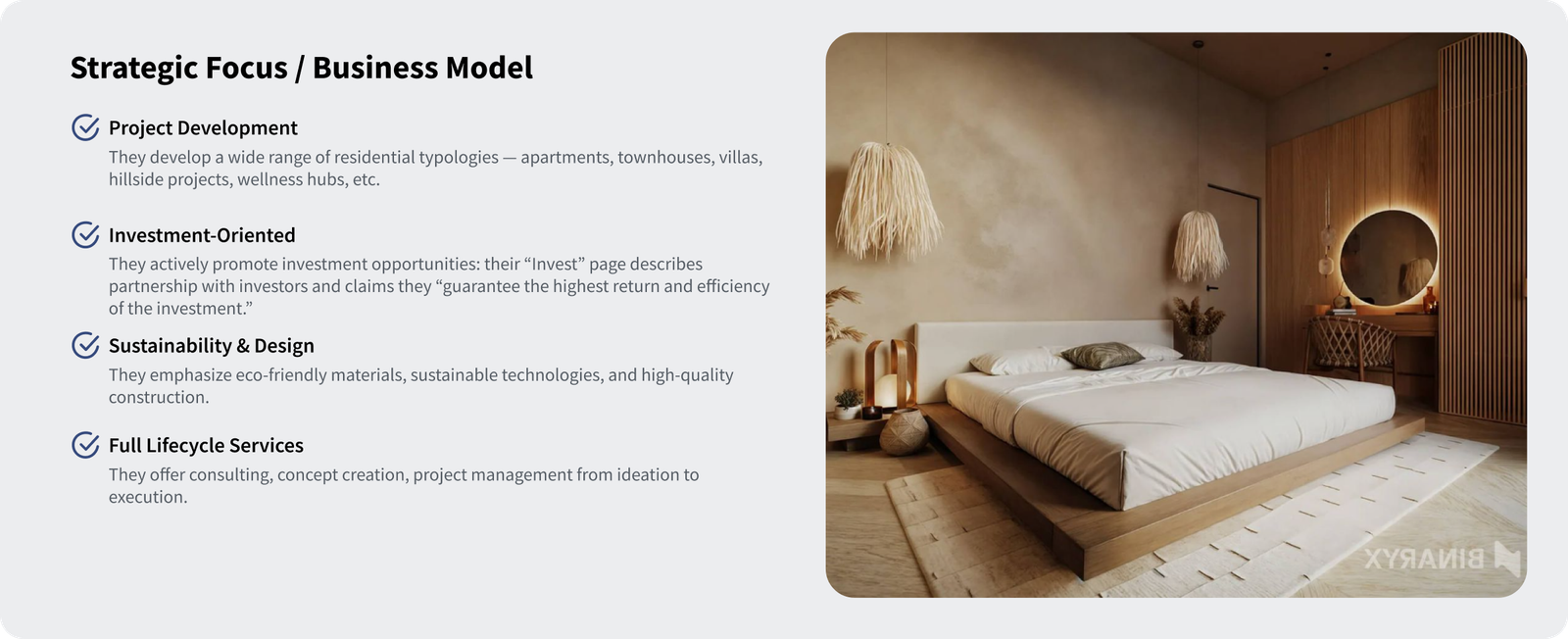 Strategic Focus / Business Model

Project Development

They develop a wide range of residential typologies — apartments, townhouses, villas, hillside projects, wellness hubs, etc.

Investment-Oriented

They actively promote investment opportunities: their “Invest” page describes partnership with investors and claims they “guarantee the highest return and efficiency of the investment.”

Sustainability & Design

They emphasize eco-friendly materials, sustainable technologies, and high-quality construction.

Full Lifecycle Services

They offer consulting, concept creation, project management from ideation to execution.

BINARYX